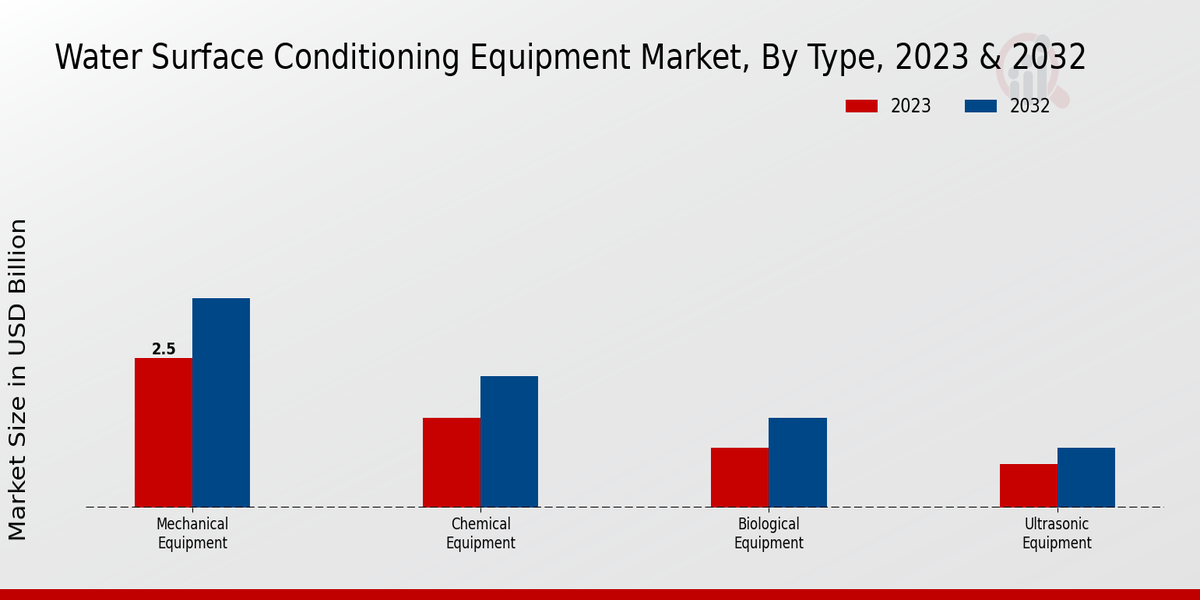 Water Surface Conditioning Equipment Market, By Type, 2023 & 2032

2023
2032

Market Size in USD Billion

2.5

Mechanical Equipment
Chemical Equipment
Biological Equipment
Ultrasonic Equipment